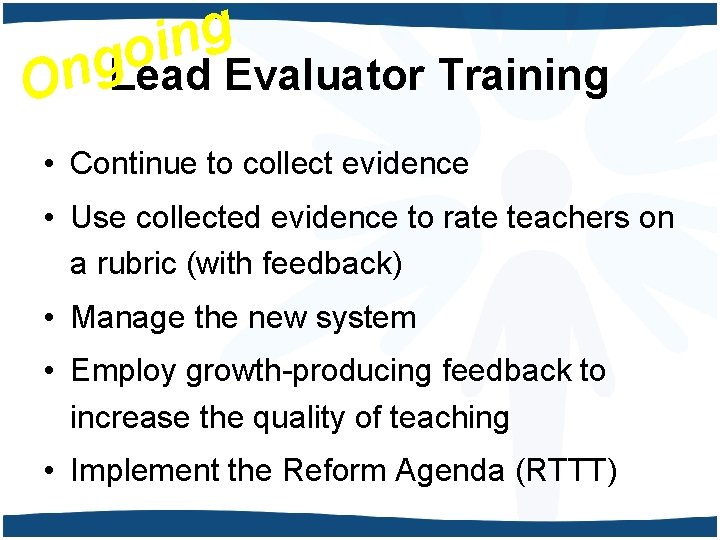 Ongoing

Lead Evaluator Training

• Continue to collect evidence
• Use collected evidence to rate teachers on a rubric (with feedback)
• Manage the new system
• Employ growth-producing feedback to increase the quality of teaching
• Implement the Reform Agenda (RTTT)